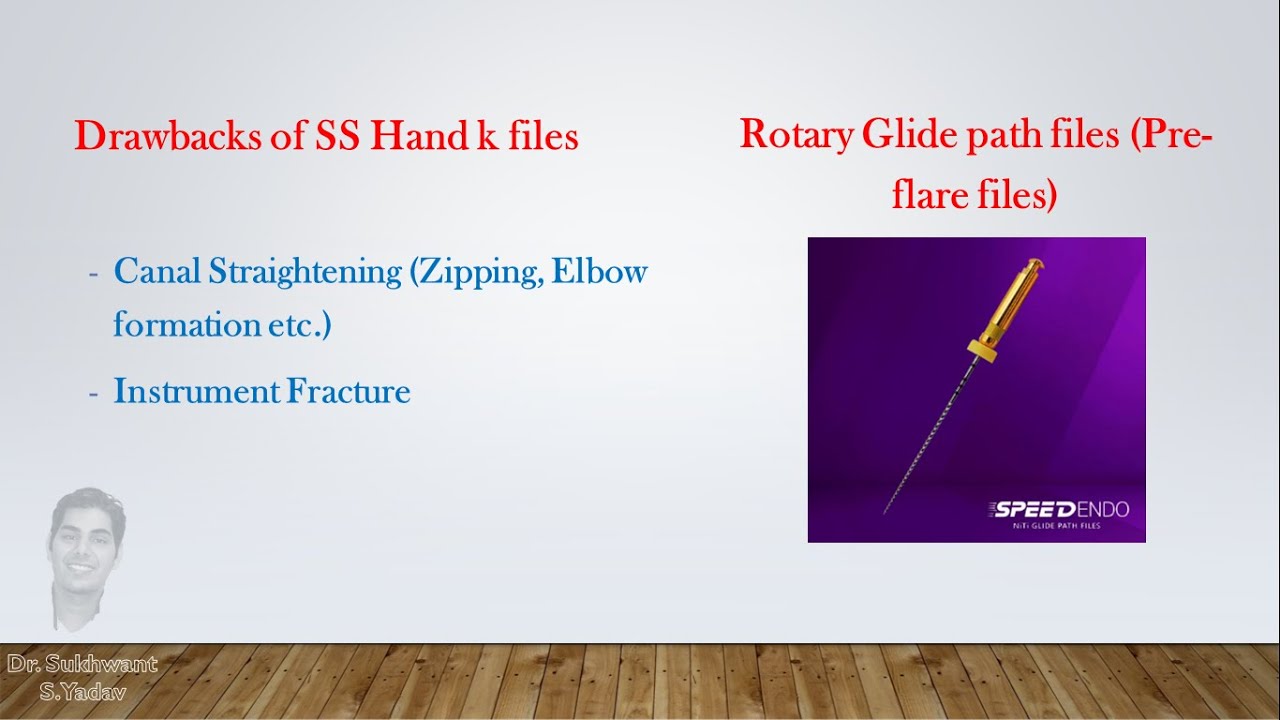 Drawbacks of SS Hand k files

- Canal Straightening (Zipping, Elbow formation etc.)
- Instrument Fracture

Rotary Glide path files (Pre-flare files)

SPEEDENDO
NiTi GLIDE PATH FILES

Dr. Sukhwant S.Yadav